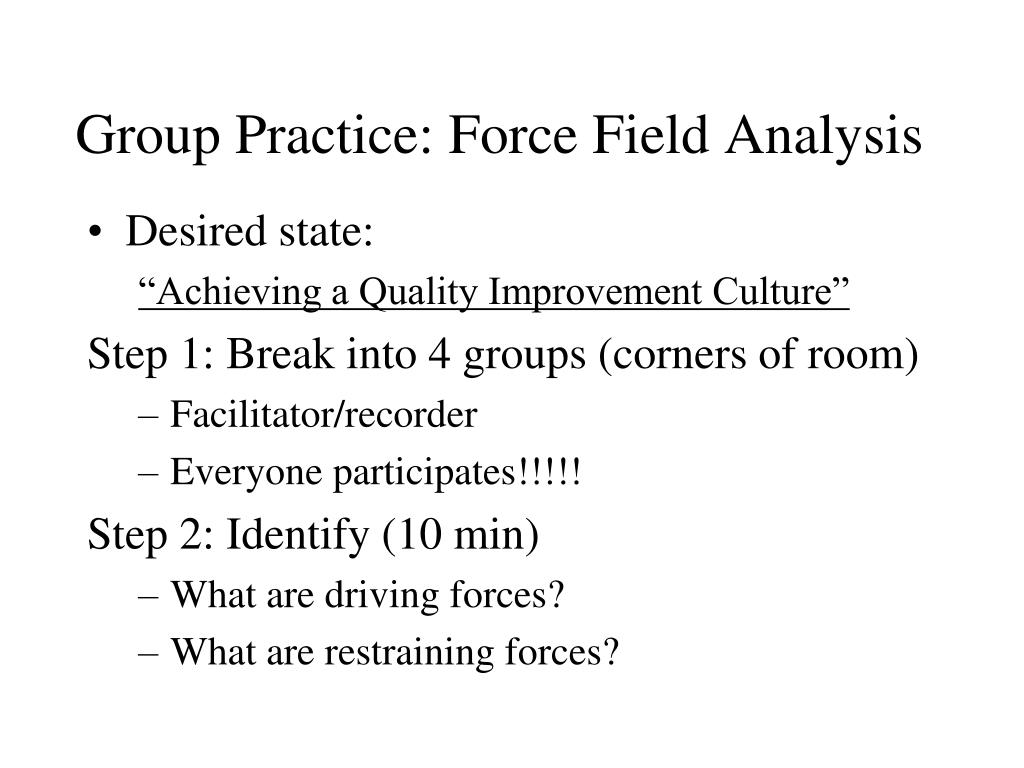 Group Practice: Force Field Analysis

• Desired state:

“Achieving a Quality Improvement Culture”

Step 1: Break into 4 groups (corners of room)

– Facilitator/recorder

– Everyone participates!!!!!

Step 2: Identify (10 min)

– What are driving forces?

– What are restraining forces?